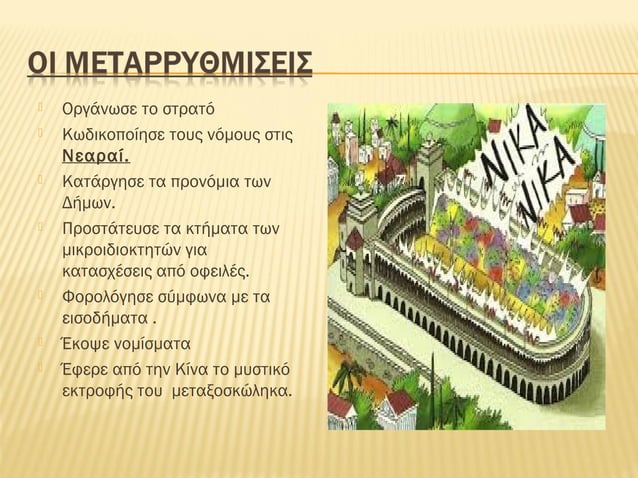 ΟΙ ΜΕΤΑΡΡΥΘΜΙΣΕΙΣ

Οργάνωσε το στρατό

Κωδικοποίησε τους νόμους στις Νεαραί.

Κατάργησε τα προνόμια των Δήμων.

Προστάτευσε τα κτήματα των μικροιδιοκτητών για κατασχέσεις από οφειλές.

Φορολόγησε σύμφωνα με τα εισοδήματα .

Έκοψε νομίσματα

Έφερε από την Κίνα το μυστικό εκτροφής του μεταξοσκώληκα.

ΝΙΚΑ
ΝΙΚΑ